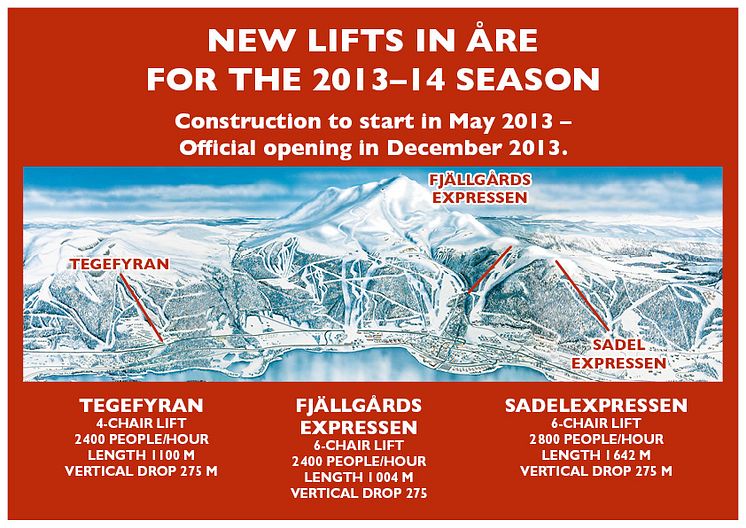 NEW LIFTS IN ÅRE
FOR THE 2013–14 SEASON

Construction to start in May 2013 – Official opening in December 2013.

FJÄLLGÅRDS EXPRESSEN

TEGEFYRAN

SADEL EXPRESSEN

TEGEFYRAN
4-CHAIR LIFT
2400 PEOPLE/HOUR
LENGTH 1100 M
VERTICAL DROP 275 M

FJÄLLGÅRDS EXPRESSEN
6-CHAIR LIFT
2400 PEOPLE/HOUR
LENGTH 1004 M
VERTICAL DROP 275

SADELEXPRESSEN
6-CHAIR LIFT
2800 PEOPLE/HOUR
LENGTH 1642 M
VERTICAL DROP 275 M